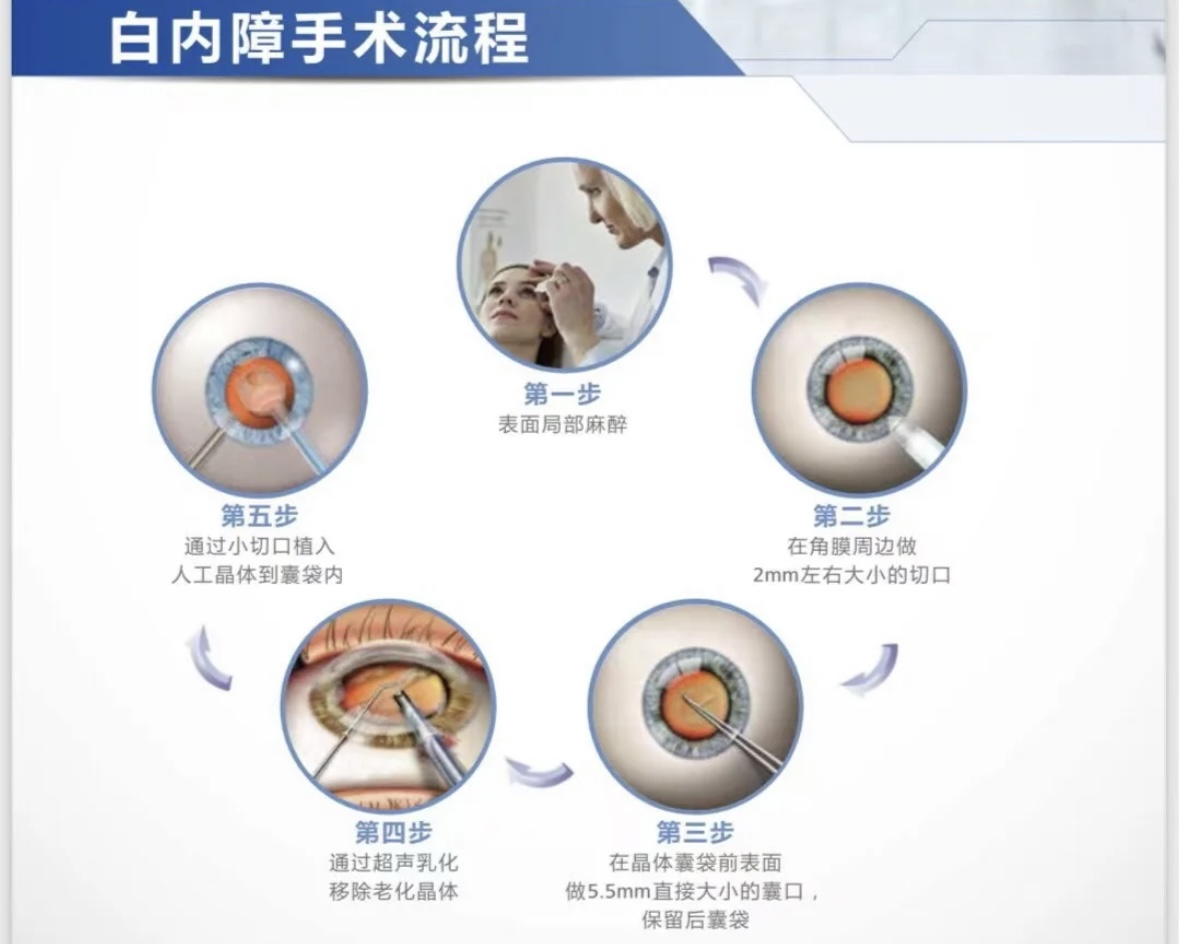 白内障手术流程

第一步
表面局部麻醉

第二步
在角膜周边做
2mm左右大小的切口

第三步
在晶体囊袋前表面
做5.5mm直接大小的囊口，
保留后囊袋

第四步
通过超声乳化
移除老化晶体

第五步
通过小切口植入
人工晶体到囊袋内